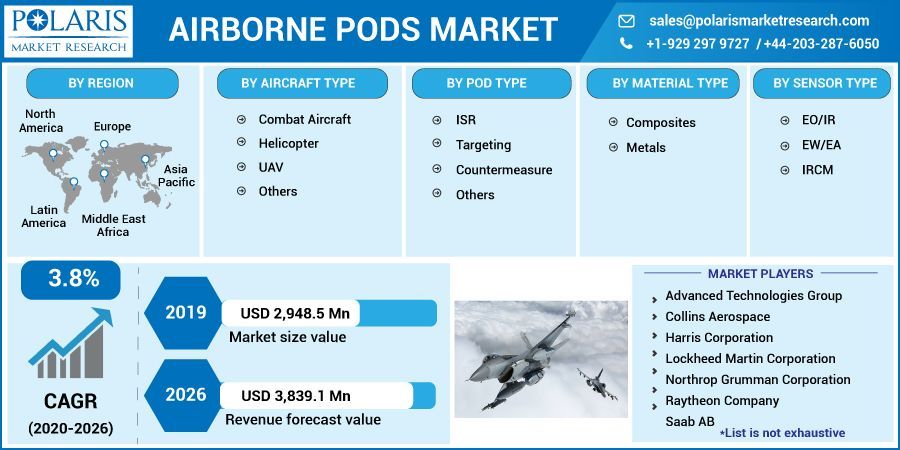 POLARIS
MARKET RESEARCH

AIRBORNE PODS MARKET

sales@polarismarketresearch.com
+1-929 297 9727 / +44-203-287-6050

BY REGION
North America
Europe
Asia Pacific
Latin America
Middle East Africa

BY AIRCRAFT TYPE
Combat Aircraft
Helicopter
UAV
Others

BY POD TYPE
ISR
Targeting
Countermeasure
Others

BY MATERIAL TYPE
Composites
Metals

BY SENSOR TYPE
EO/IR
EW/EA
IRCM

3.8%
CAGR
(2020-2026)

2019
USD 2,948.5 Mn
Market size value

2026
USD 3,839.1 Mn
Revenue forecast value

MARKET PLAYERS
Advanced Technologies Group
Collins Aerospace
Harris Corporation
Lockheed Martin Corporation
Northrop Grumman Corporation
Raytheon Company
Saab AB
*List is not exhaustive